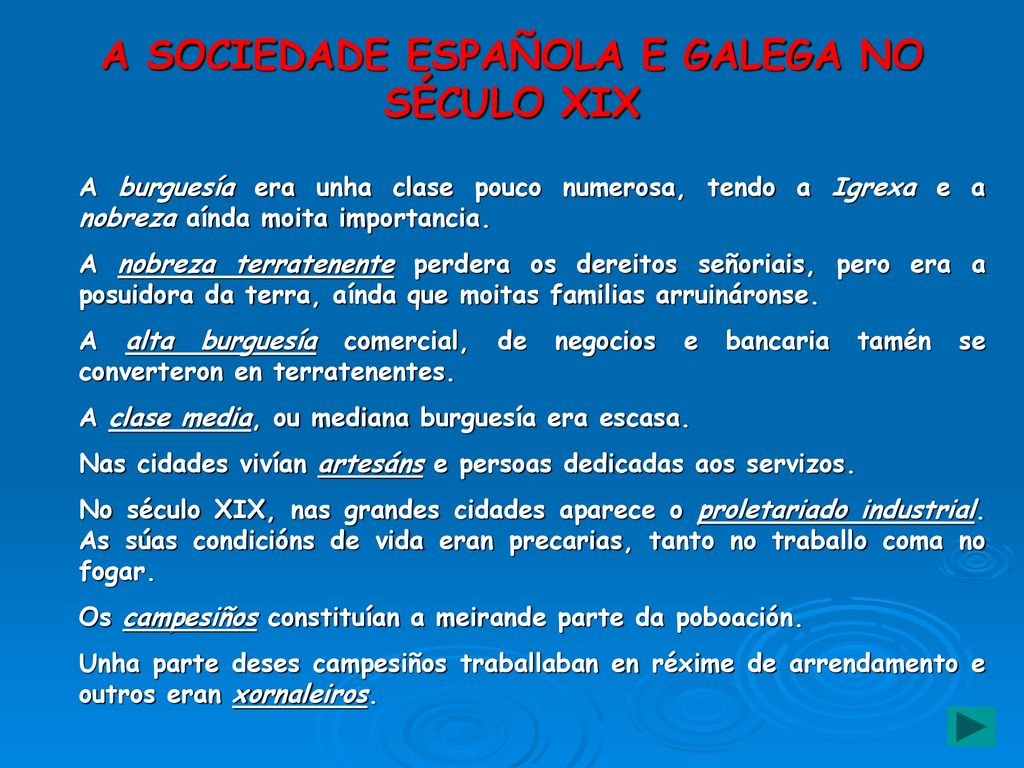 A SOCIEDADE ESPAÑOLA E GALEGA NO SÉCULO XIX

A burguesía era unha clase pouco numerosa, tendo a Igrexa e a nobreza aínda moita importancia.

A nobreza terratenente perdera os dereitos señoriais, pero era a posuidora da terra, aínda que moitas familias arruináronse.

A alta burguesía comercial, de negocios e bancaria tamén se converteron en terratenentes.

A clase media, ou mediana burguesía era escasa.

Nas cidades vivían artesáns e persoas dedicadas aos servizos.

No século XIX, nas grandes cidades aparece o proletariado industrial. As súas condicións de vida eran precarias, tanto no traballo coma no fogar.

Os campesiños constituían a meirande parte da poboación.

Unha parte deses campesiños traballaban en réxime de arrendamento e outros eran xornaleiros.